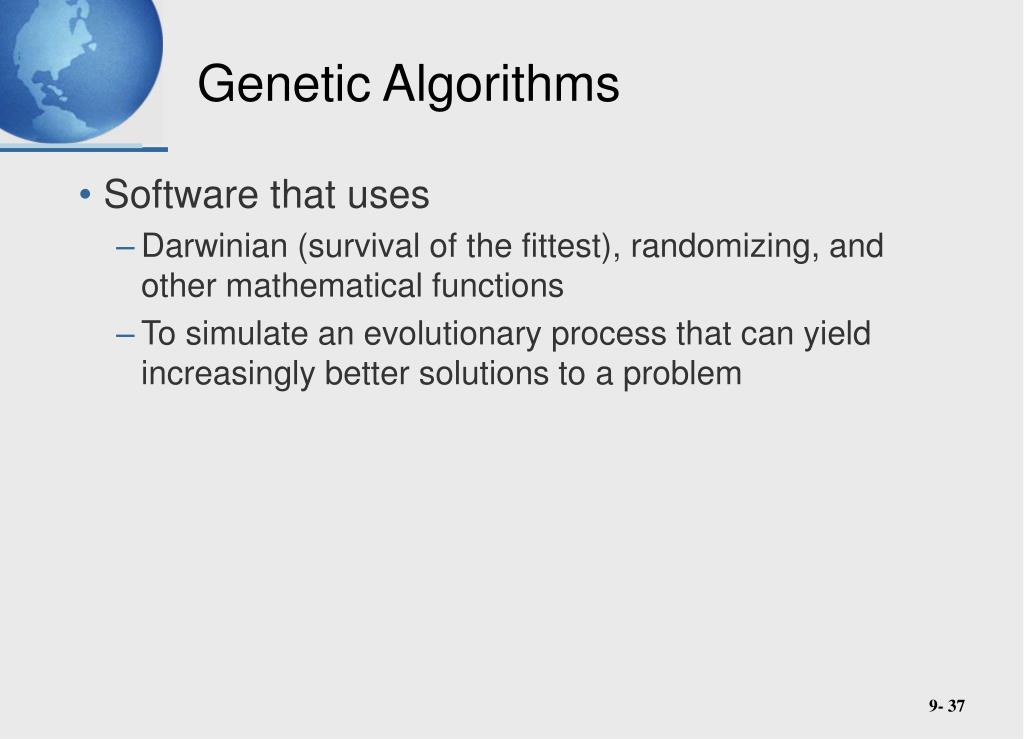 Genetic Algorithms

• Software that uses

– Darwinian (survival of the fittest), randomizing, and other mathematical functions

– To simulate an evolutionary process that can yield increasingly better solutions to a problem

9- 37